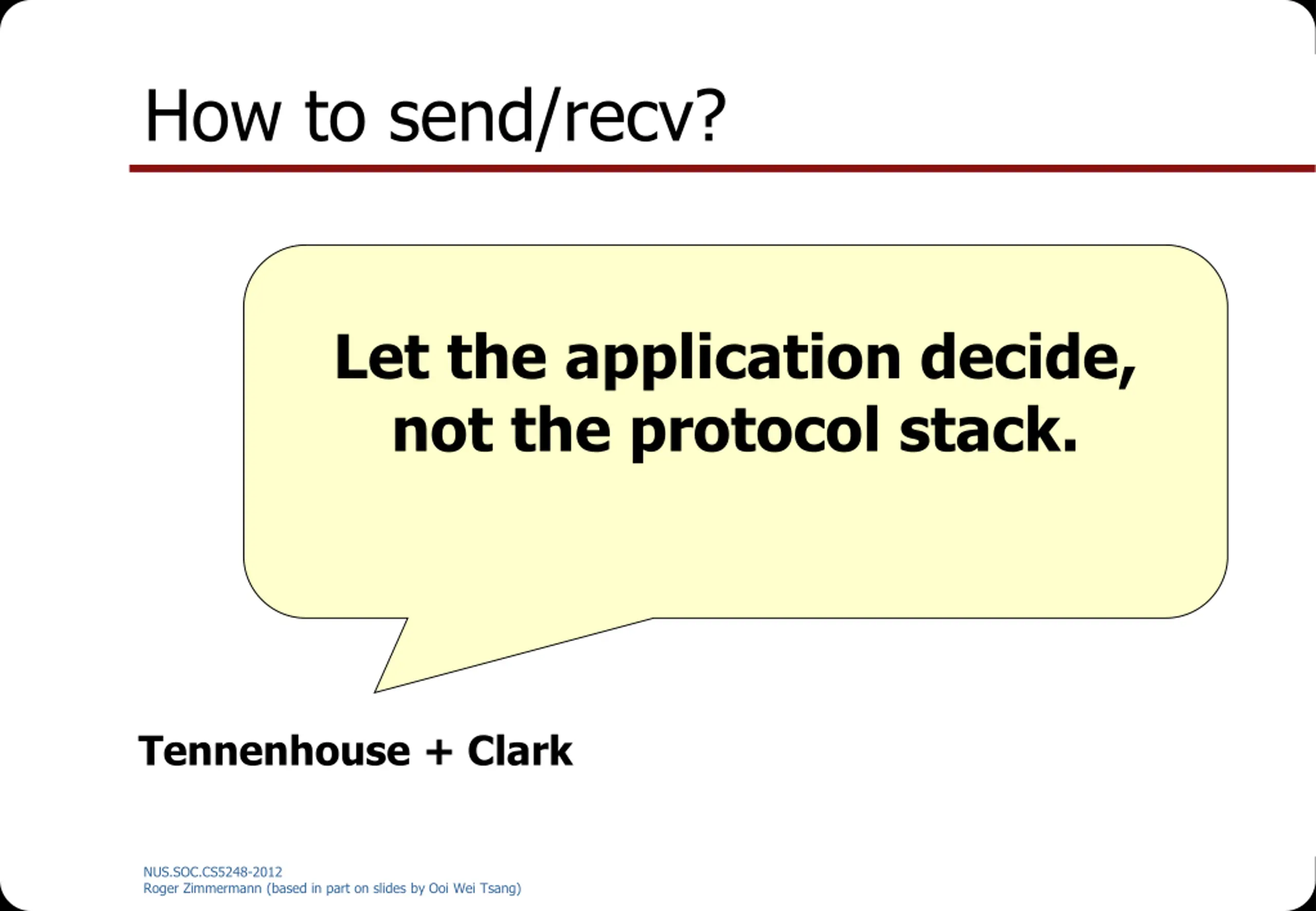 How to send/recv?

Let the application decide, not the protocol stack.

Tennenhouse + Clark

NUS.SOC.CS5248-2012
Roger Zimmermann (based in part on slides by Ooi Wei Tsang)